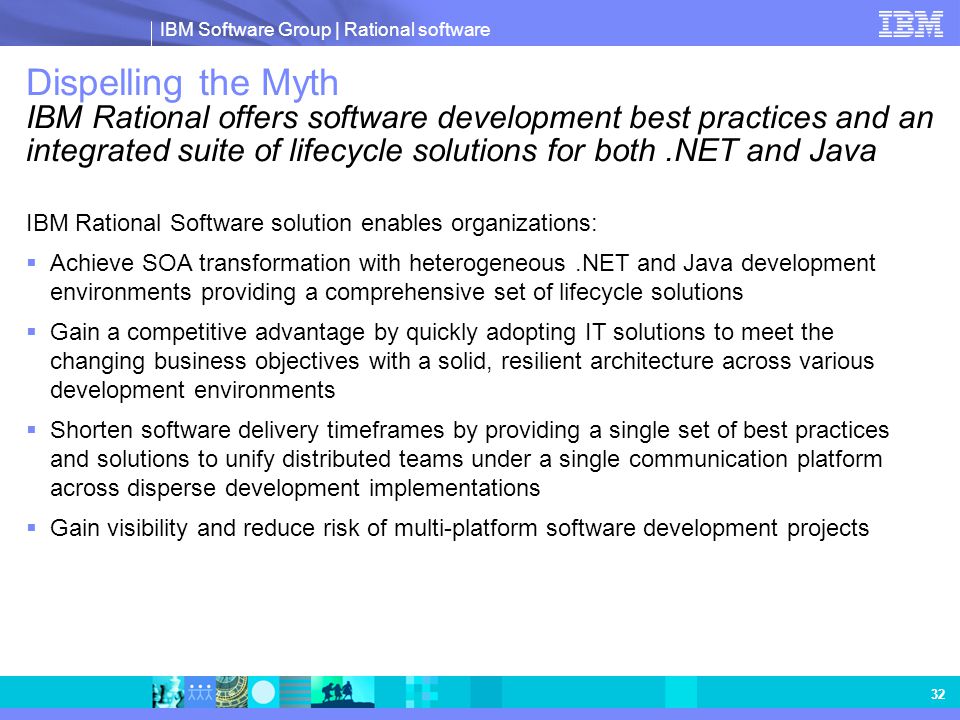 IBM Software Group | Rational software

IBM

Dispelling the Myth
IBM Rational offers software development best practices and an integrated suite of lifecycle solutions for both .NET and Java

IBM Rational Software solution enables organizations:

▪ Achieve SOA transformation with heterogeneous .NET and Java development environments providing a comprehensive set of lifecycle solutions

▪ Gain a competitive advantage by quickly adopting IT solutions to meet the changing business objectives with a solid, resilient architecture across various development environments

▪ Shorten software delivery timeframes by providing a single set of best practices and solutions to unify distributed teams under a single communication platform across disperse development implementations

▪ Gain visibility and reduce risk of multi-platform software development projects

32